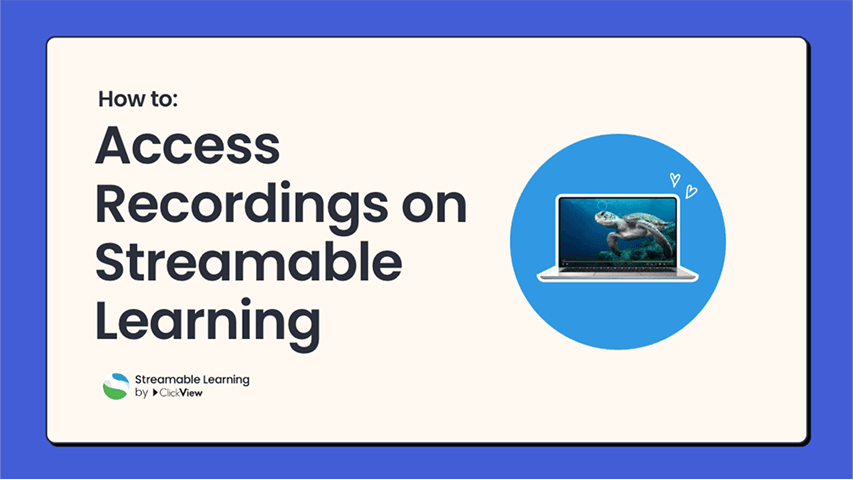 How to:

Access Recordings on Streamable Learning

Streamable Learning by ClickView